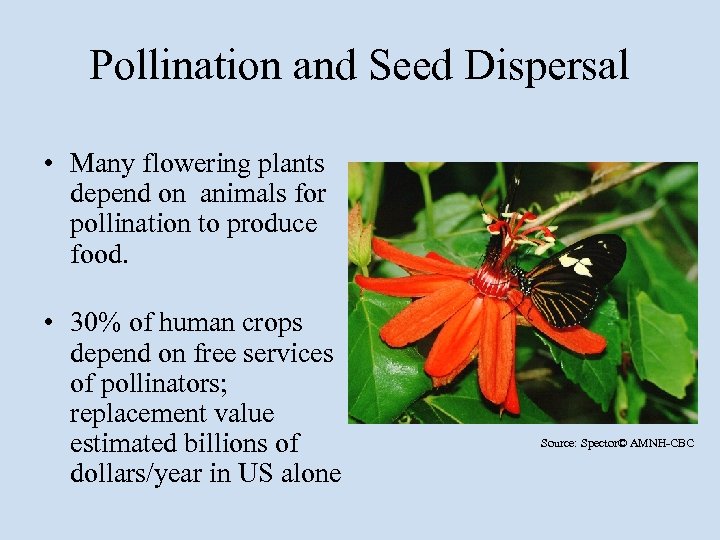 Pollination and Seed Dispersal

• Many flowering plants depend on animals for pollination to produce food.

• 30% of human crops depend on free services of pollinators; replacement value estimated billions of dollars/year in US alone

Source: Spector© AMNH-CBC